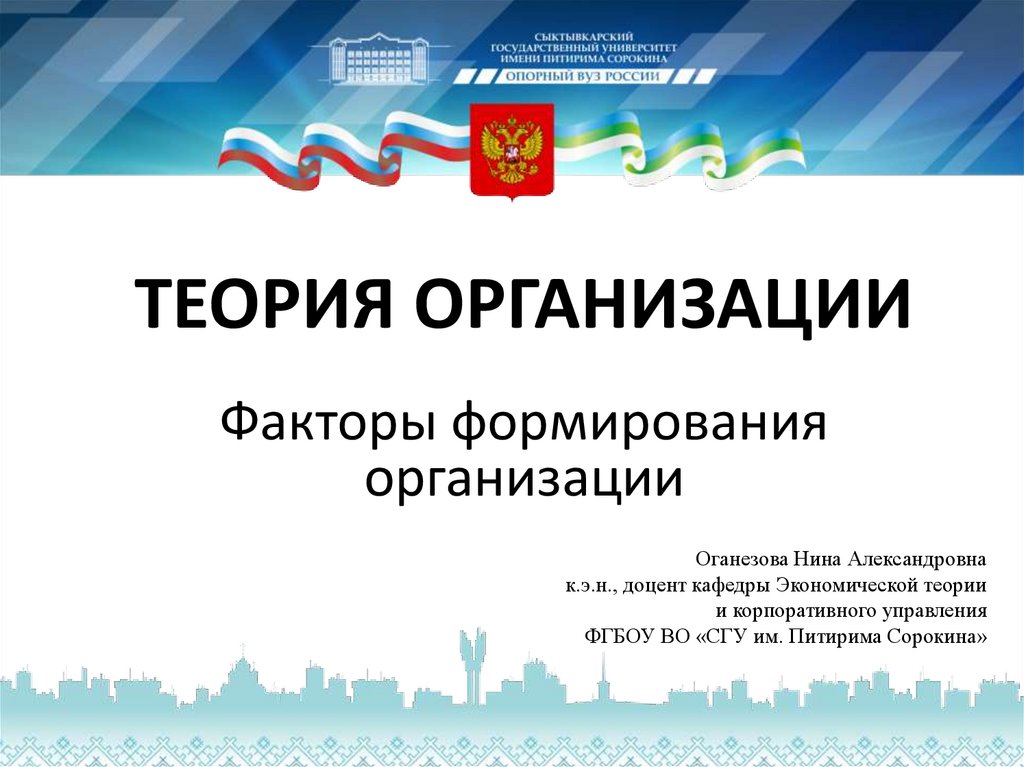 СЫКТЫВКАРСКИЙ ГОСУДАРСТВЕННЫЙ УНИВЕРСИТЕТ ИМЕНИ ПИТИРИМА СОРОКИНА
ОПОРНЫЙ ВУЗ РОССИИ

ТЕОРИЯ ОРГАНИЗАЦИИ

Факторы формирования организации

Оганезова Нина Александровна
к.э.н., доцент кафедры Экономической теории и корпоративного управления
ФГБОУ ВО «СГУ им. Питирима Сорокина»